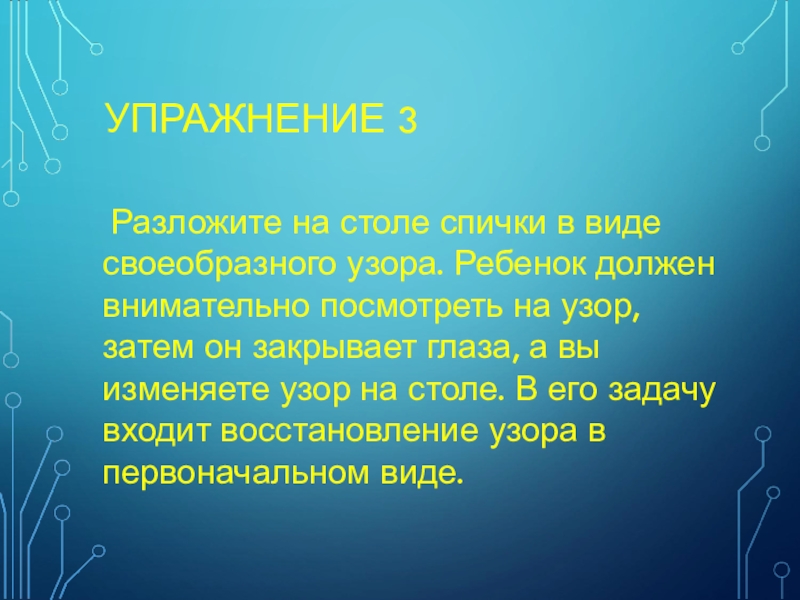 УПРАЖНЕНИЕ 3

Разложите на столе спички в виде своеобразного узора. Ребенок должен внимательно посмотреть на узор, затем он закрывает глаза, а вы изменяете узор на столе. В его задачу входит восстановление узора в первоначальном виде.